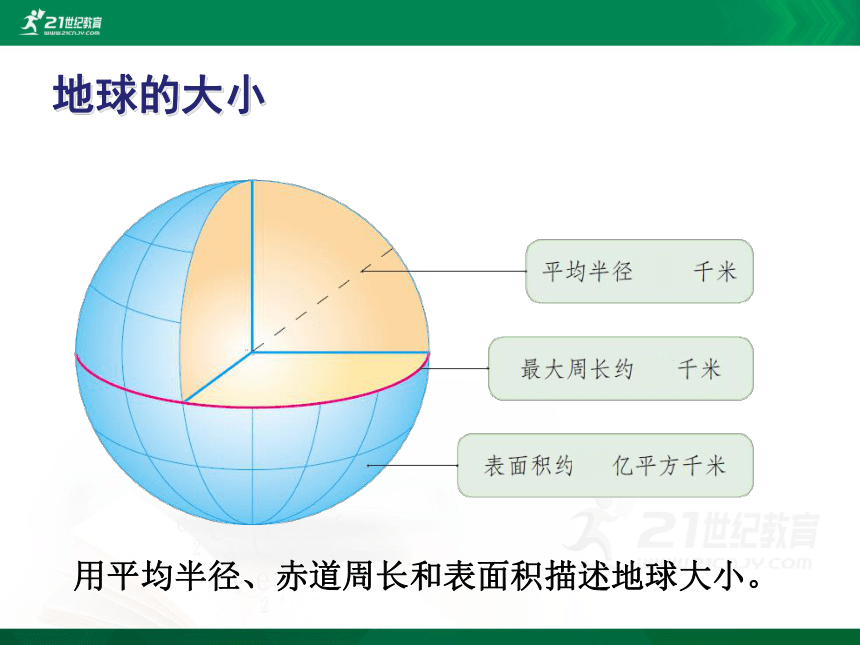 21世纪教育
www.21cnjy.com

地球的大小

平均半径 千米

最大周长约 千米

表面积约 亿平方千米

21世纪教育
www.21cnjy.com

用平均半径、赤道周长和表面积描述地球大小。